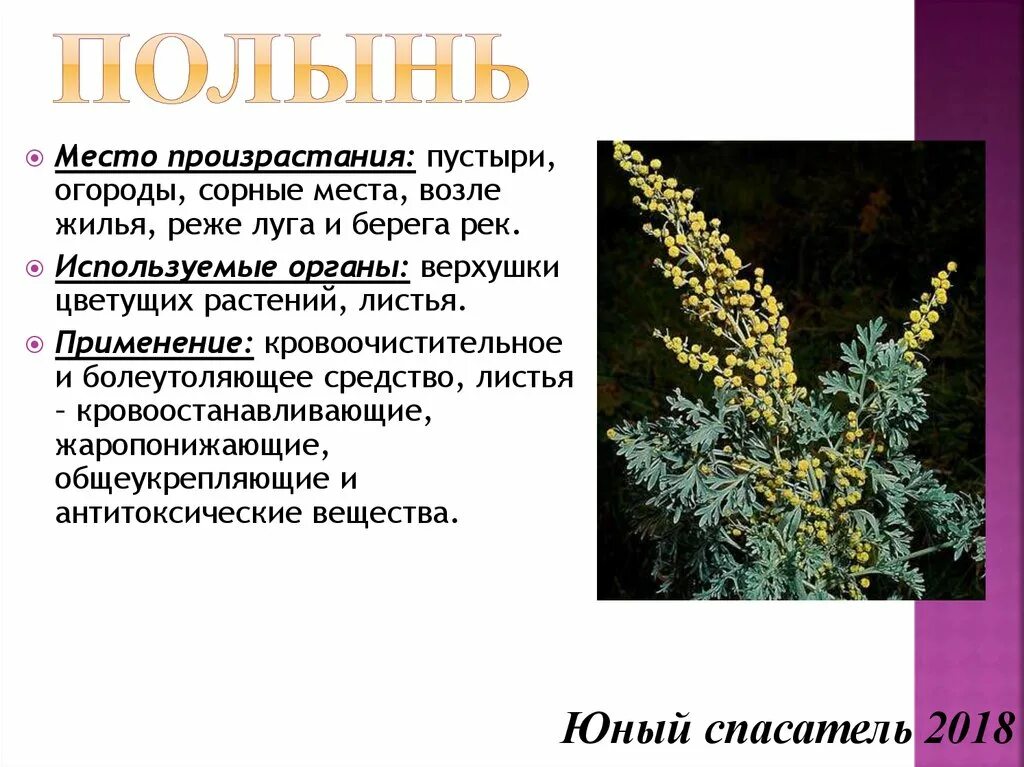 ПОЛЫНЬ

Место произрастания: пустыри, огороды, сорные места, возле жилья, реже луга и берега рек.

Используемые органы: верхушки цветущих растений, листья.

Применение: кровоочистительное и болеутоляющее средство, листья – кровоостанавливающие, жаропонижающие, общеукрепляющие и антитоксические вещества.

Юный спасатель 2018